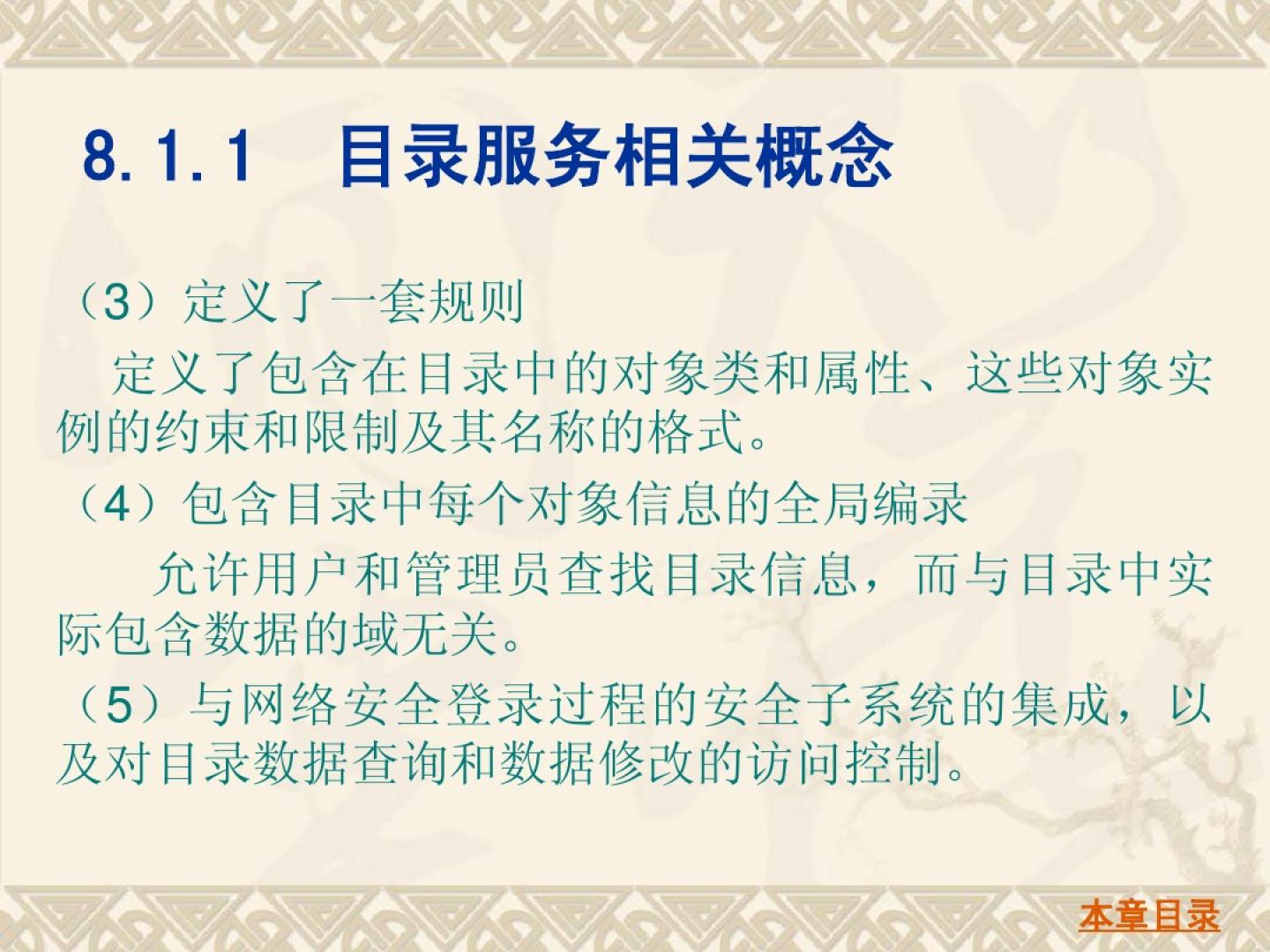 8.1.1　目录服务相关概念

（3）定义了一套规则

定义了包含在目录中的对象类和属性、这些对象实例的约束和限制及其名称的格式。

（4）包含目录中每个对象信息的全局编录

允许用户和管理员查找目录信息，而与目录中实际包含数据的域无关。

（5）与网络安全登录过程的安全子系统的集成，以及对目录数据查询和数据修改的访问控制。

本章目录